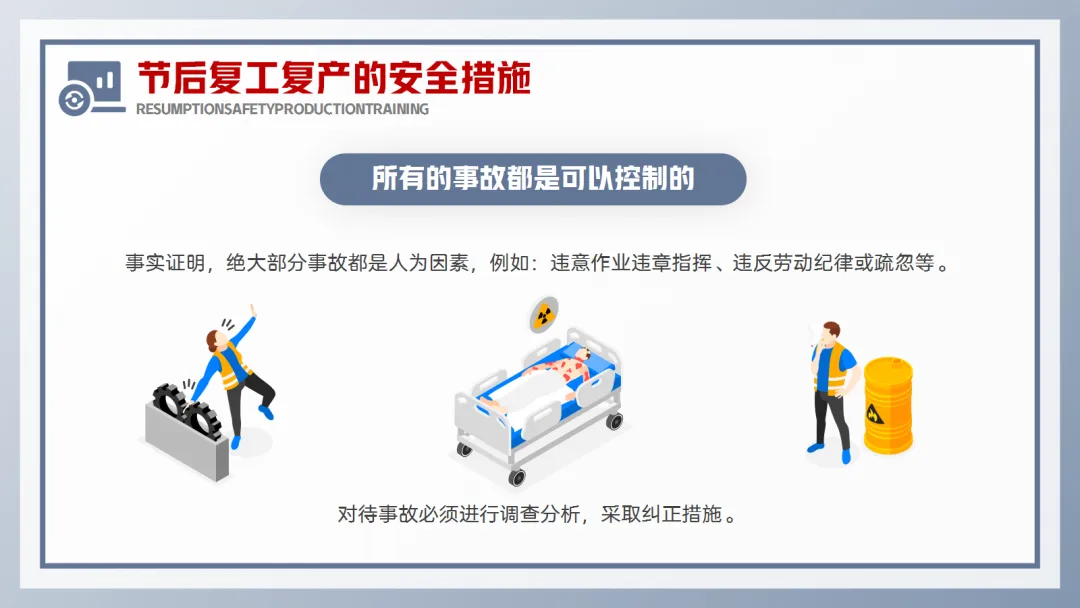 节后复工复产的安全措施
RESUMPTIONSAFETYPRODUCTIONTRAINING

所有的事故都是可以控制的

事实证明，绝大部分事故都是人为因素，例如：违意作业违章指挥、违反劳动纪律或疏忽等。

对待事故必须进行调查分析，采取纠正措施。